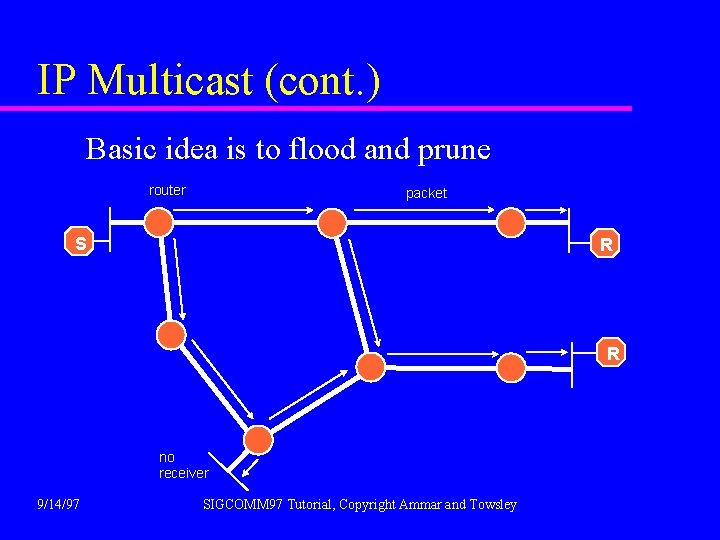 IP Multicast (cont.)

Basic idea is to flood and prune

router

packet

S

R

R

no receiver

9/14/97

SIGCOMM97 Tutorial, Copyright Ammar and Towsley